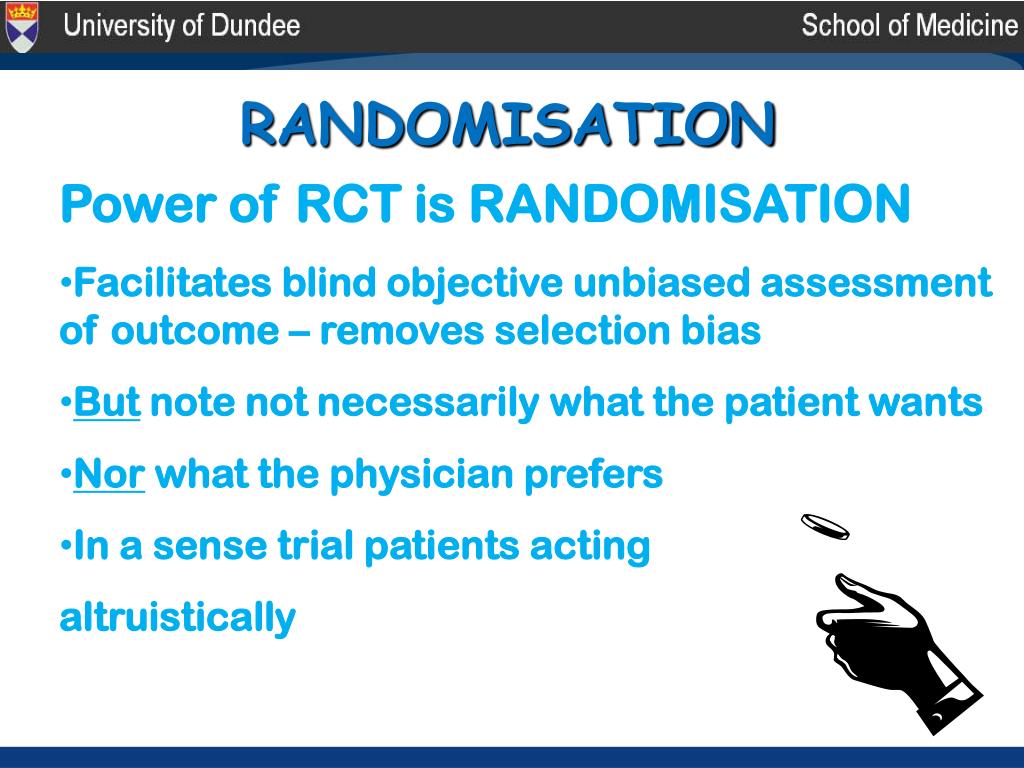 University of Dundee

School of Medicine

RANDOMISATION

Power of RCT is RANDOMISATION

•Facilitates blind objective unbiased assessment of outcome – removes selection bias

•But note not necessarily what the patient wants

•Nor what the physician prefers

•In a sense trial patients acting

altruistically